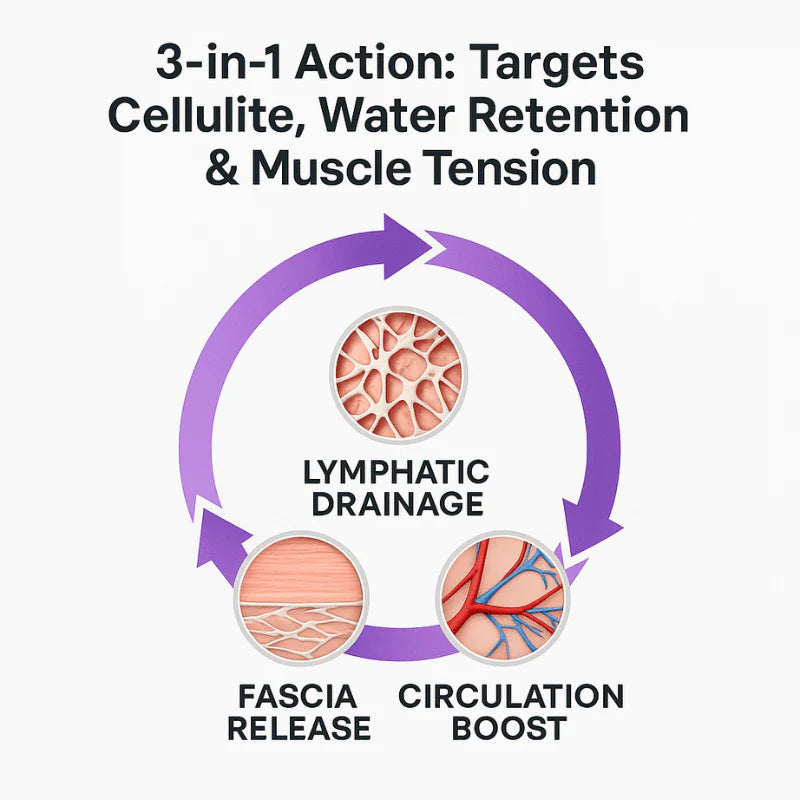 3-in-1 Action: Targets Cellulite, Water Retention & Muscle Tension

LYMPHATIC DRAINAGE

FASCIA RELEASE

CIRCULATION BOOST